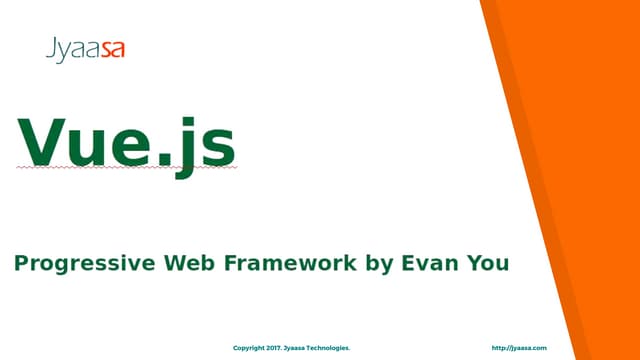 Jyaasa

Vue.js

Progressive Web Framework by Evan You

Copyright 2017. Jyaasa Technologies.

http://jyaasa.com